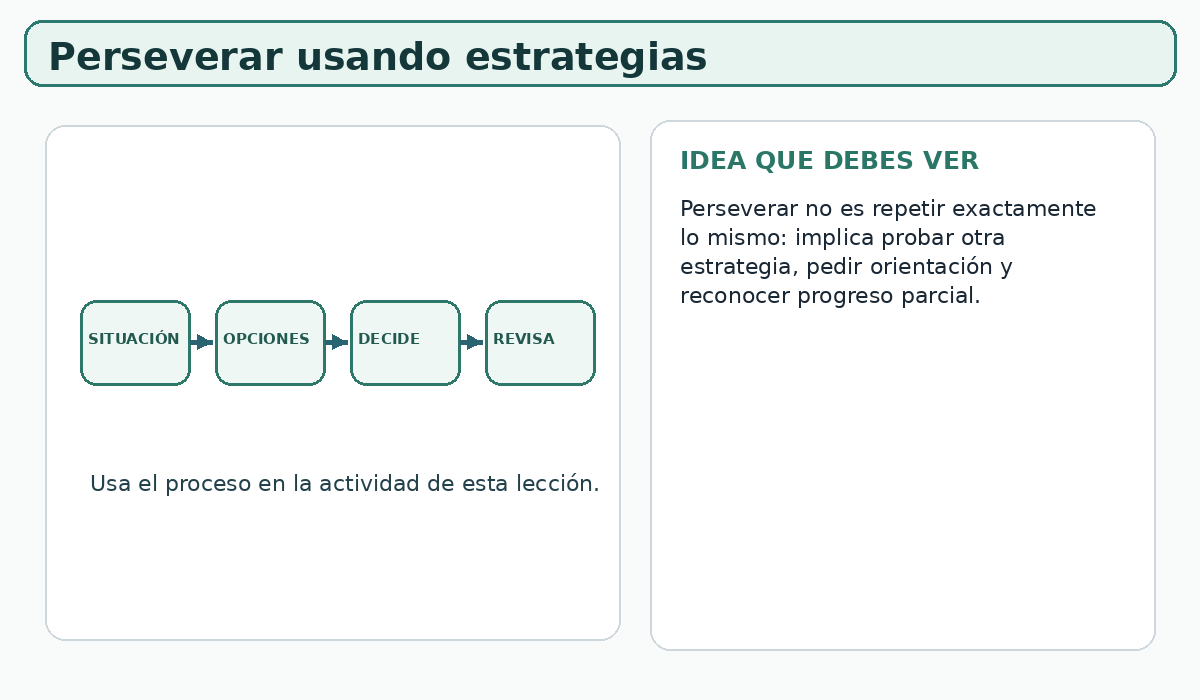 Perseverar usando estrategias

SITUACIÓN
OPCIONES
DECIDE
REVISA

Usa el proceso en la actividad de esta lección.

IDEA QUE DEBES VER

Perseverar no es repetir exactamente lo mismo: implica probar otra estrategia, pedir orientación y reconocer progreso parcial.